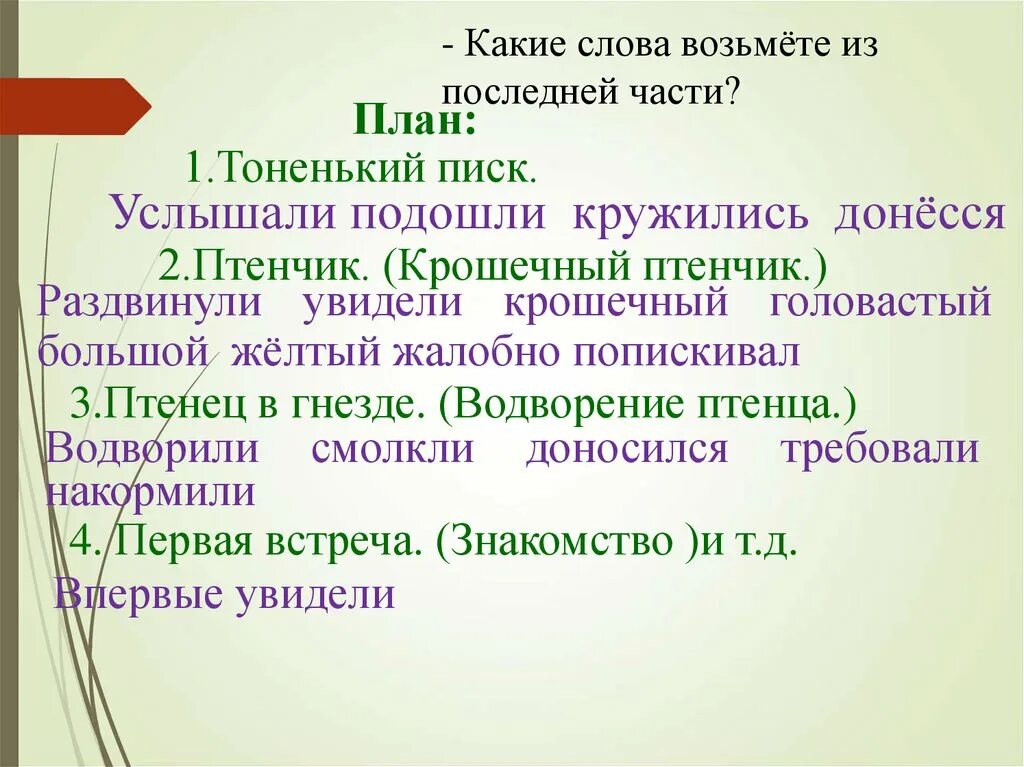 - Какие слова возьмёте из последней части?

План:

1.Тоненький писк.

Услышали подошли кружились донёсся

2.Птенчик. (Крошечный птенчик.)

Раздвинули увидели крошечный головастый большой жёлтый жалобно попискивал

3.Птенец в гнезде. (Водворение птенца.)

Водворили смолкли доносился требовали накормили

4. Первая встреча. (Знакомство )и т.д.

Впервые увидели